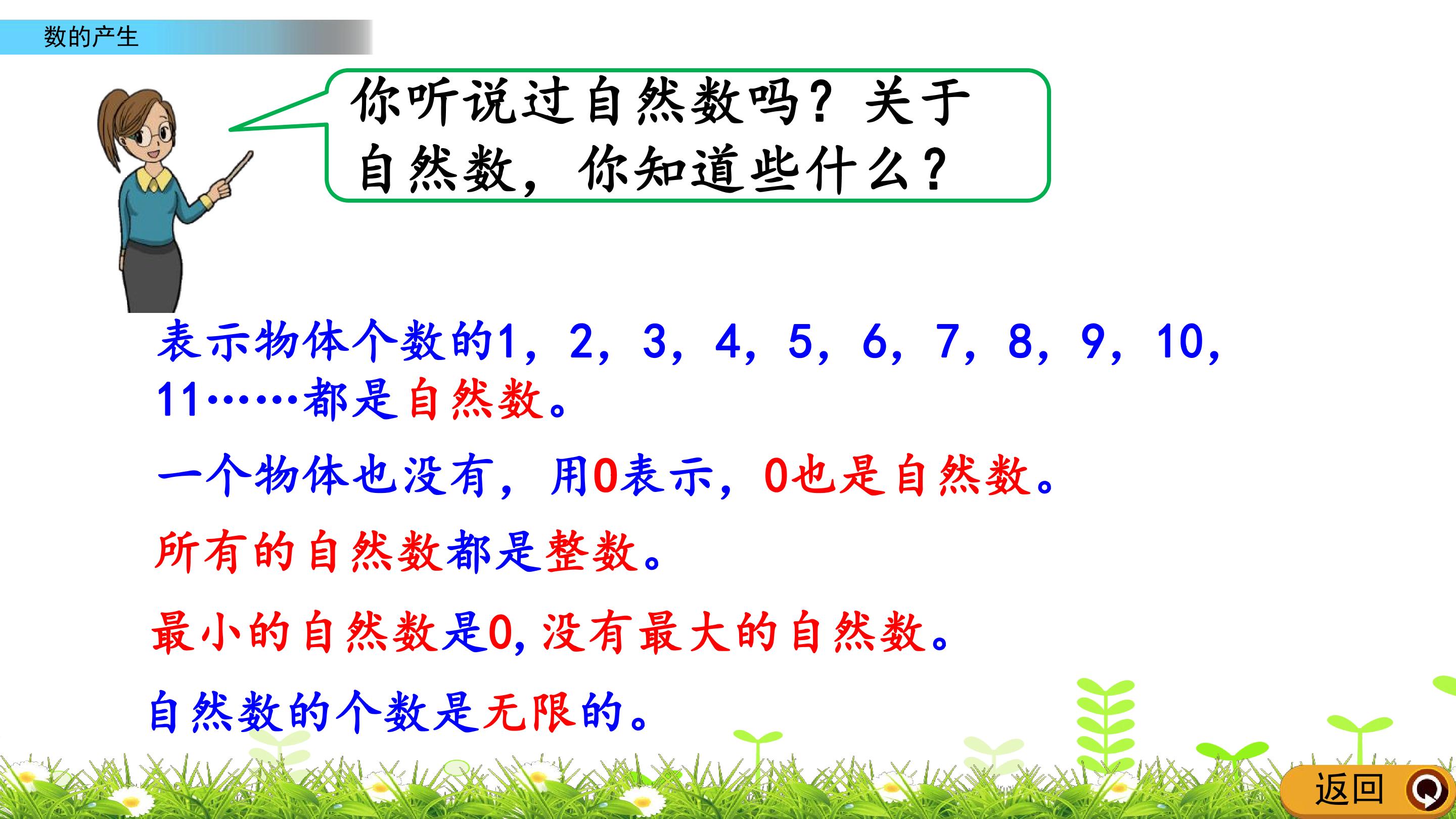 数的产生

你听说过自然数吗？关于自然数，你知道些什么？

表示物体个数的1，2，3，4，5，6，7，8，9，10，11……都是自然数。

一个物体也没有，用0表示，0也是自然数。

所有的自然数都是整数。

最小的自然数是0，没有最大的自然数。

自然数的个数是无限的。

返回